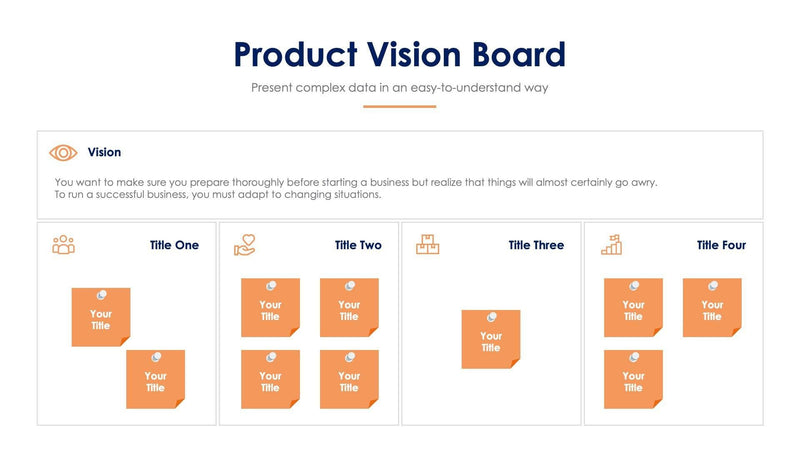 Product Vision Board

Present complex data in an easy-to-understand way

Vision

You want to make sure you prepare thoroughly before starting a business but realize that things will almost certainly go awry. To run a successful business, you must adapt to changing situations.

Title One

Your Title

Your Title

Title Two

Your Title

Your Title

Your Title

Your Title

Title Three

Your Title

Title Four

Your Title

Your Title

Your Title